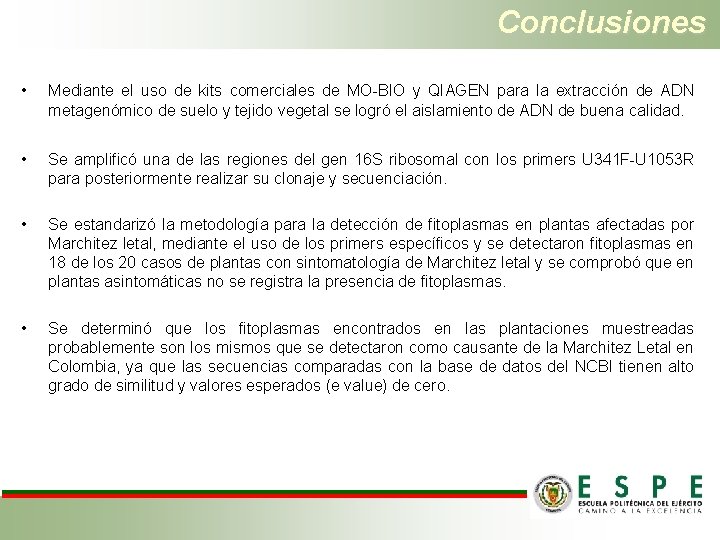 Conclusiones

• Mediante el uso de kits comerciales de MO-BIO y QIAGEN para la extracción de ADN metagenómico de suelo y tejido vegetal se logró el aislamiento de ADN de buena calidad.

• Se amplificó una de las regiones del gen 16S ribosomal con los primers U341F-U1053R para posteriormente realizar su clonaje y secuenciación.

• Se estandarizó la metodología para la detección de fitoplasmas en plantas afectadas por Marchitez letal, mediante el uso de los primers específicos y se detectaron fitoplasmas en 18 de los 20 casos de plantas con sintomatología de Marchitez letal y se comprobó que en plantas asintomáticas no se registra la presencia de fitoplasmas.

• Se determinó que los fitoplasmas encontrados en las plantaciones muestreadas probablemente son los mismos que se detectaron como causante de la Marchitez Letal en Colombia, ya que las secuencias comparadas con la base de datos del NCBI tienen alto grado de similitud y valores esperados (e value) de cero.

ESPE
ESCUELA POLITÉCNICA DEL EJÉRCITO
CAMINO A LA EXCELENCIA